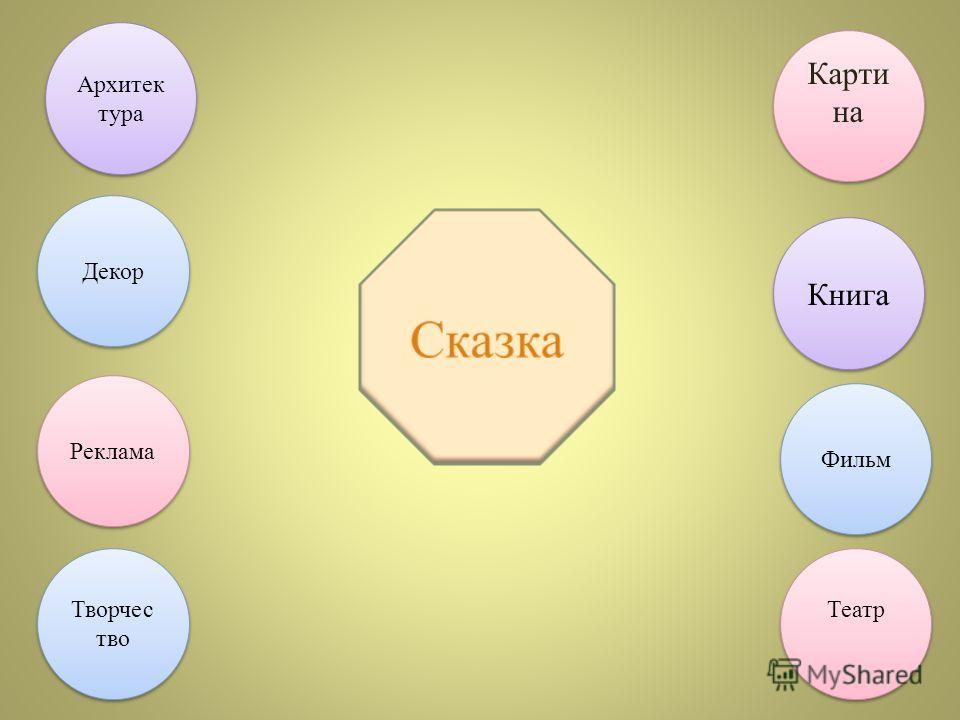 Архитектура

Декор

Реклама

Творчество

Сказка

Картина

Книга

Фильм

Театр

MyShared